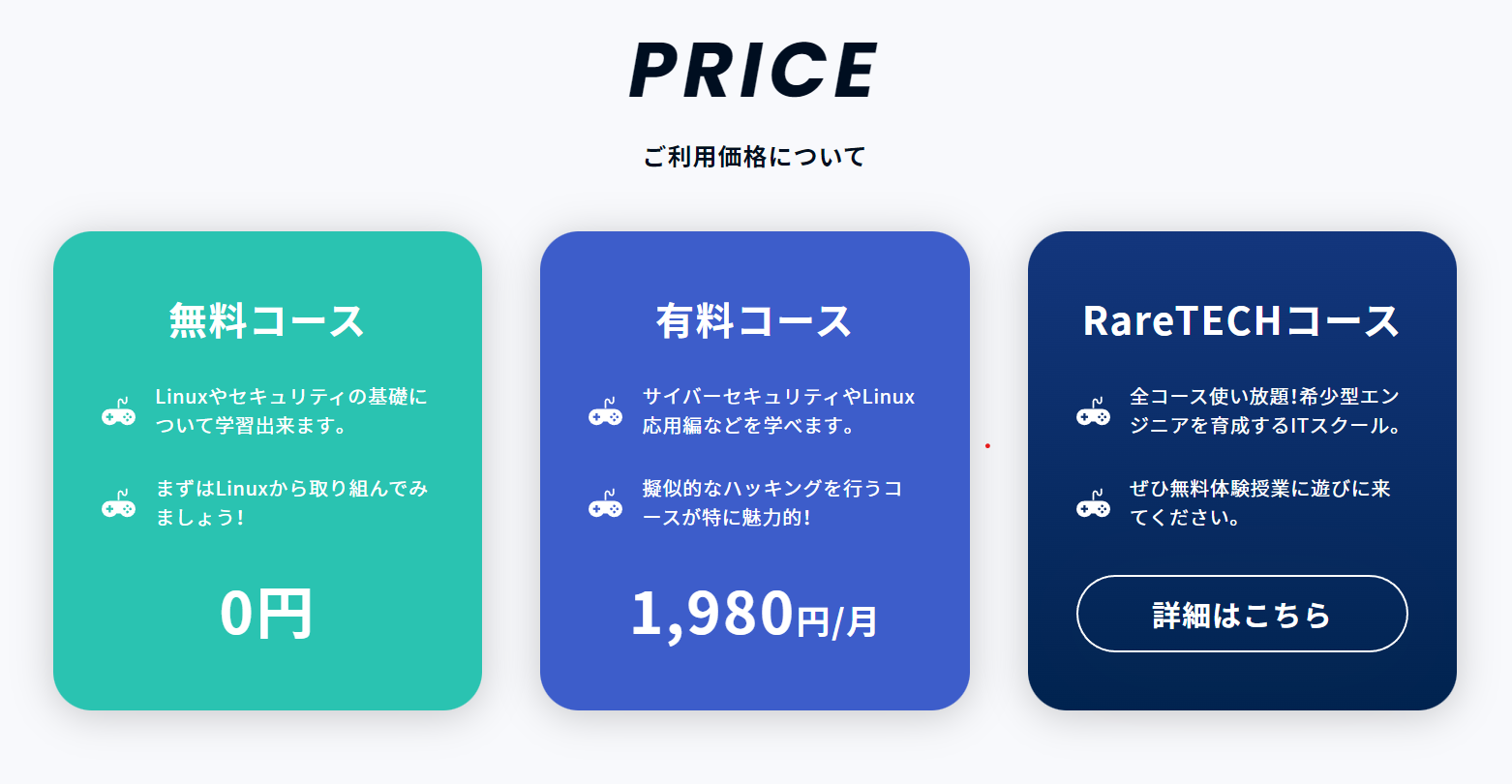 PRICE

ご利用価格について

無料コース

Linuxやセキュリティの基礎について学習出来ます。

まずはLinuxから取り組んでみましょう!

0円

有料コース

サイバーセキュリティやLinux応用編などを学べます。

擬似的なハッキングを行うコースが特に魅力的!

1,980円/月

RareTECHコース

全コース使い放題!希少型エンジニアを育成するITスクール。

ぜひ無料体験授業に遊びに来てください。

詳細はこちら